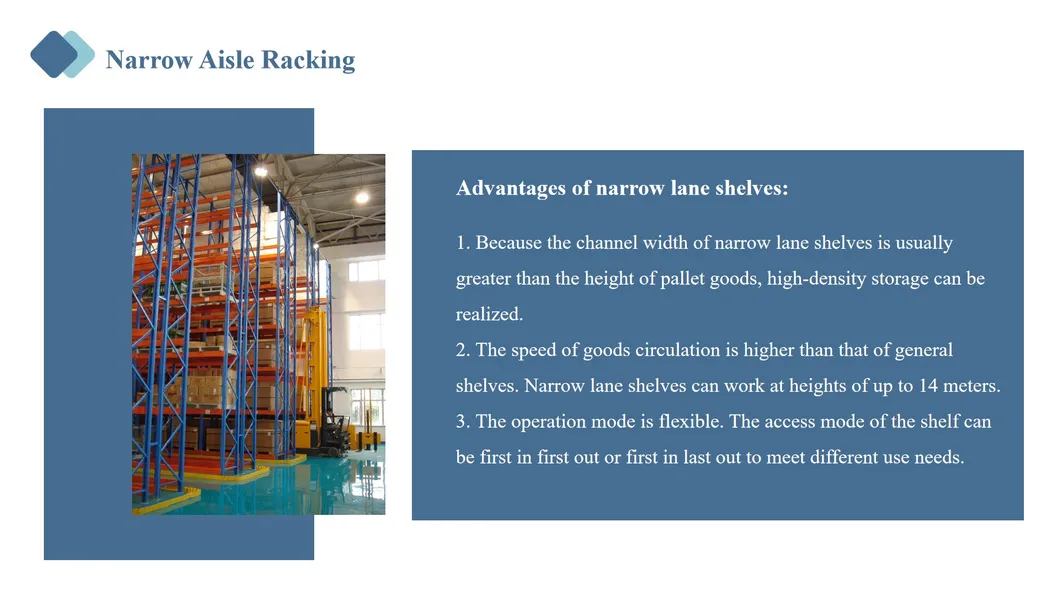 Narrow Aisle Racking

Advantages of narrow lane shelves:

1. Because the channel width of narrow lane shelves is usually greater than the height of pallet goods, high-density storage can be realized.
2. The speed of goods circulation is higher than that of general shelves. Narrow lane shelves can work at heights of up to 14 meters.
3. The operation mode is flexible. The access mode of the shelf can be first in first out or first in last out to meet different use needs.